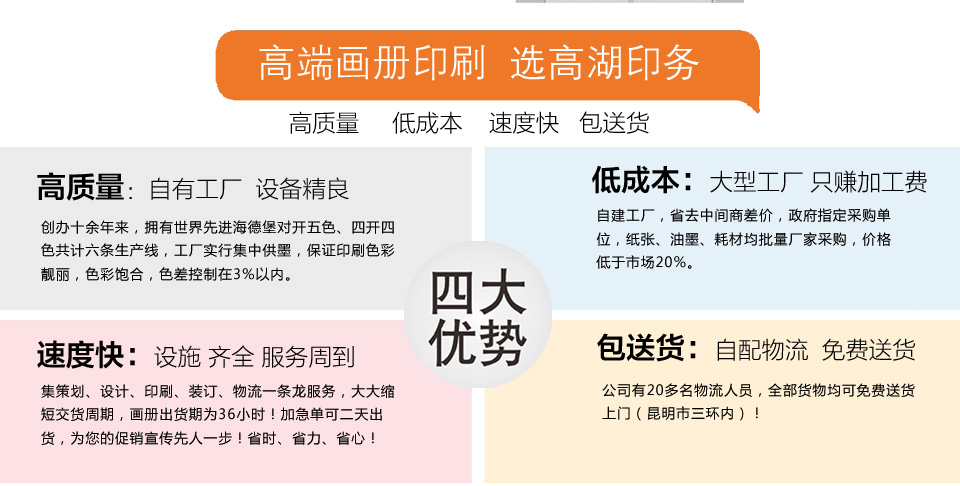 高端画册印刷 选高湖印务

高质量 低成本 速度快 包送货

高质量：自有工厂 设备精良

创办十余年来，拥有世界先进海德堡对开五色、四开四色共计六条生产线，工厂实行集中供墨，保证印刷色彩靓丽，色彩饱合，色差控制在3%以内。

低成本：大型工厂 只赚加工费

自建工厂，省去中间商差价，政府指定采购单位，纸张、油墨、耗材均批量厂家采购，价格低于市场20%。

四大优势

速度快：设施 齐全 服务周到

集策划、设计、印刷、装订、物流一条龙服务，大大缩短交货周期，画册出货期为36小时！加急单可二天出货，为您的促销宣传先人一步！省时、省力、省心！

包送货：自配物流 免费送货

公司有20多名物流人员，全部货物均可免费送货上门（昆明市三环内）！